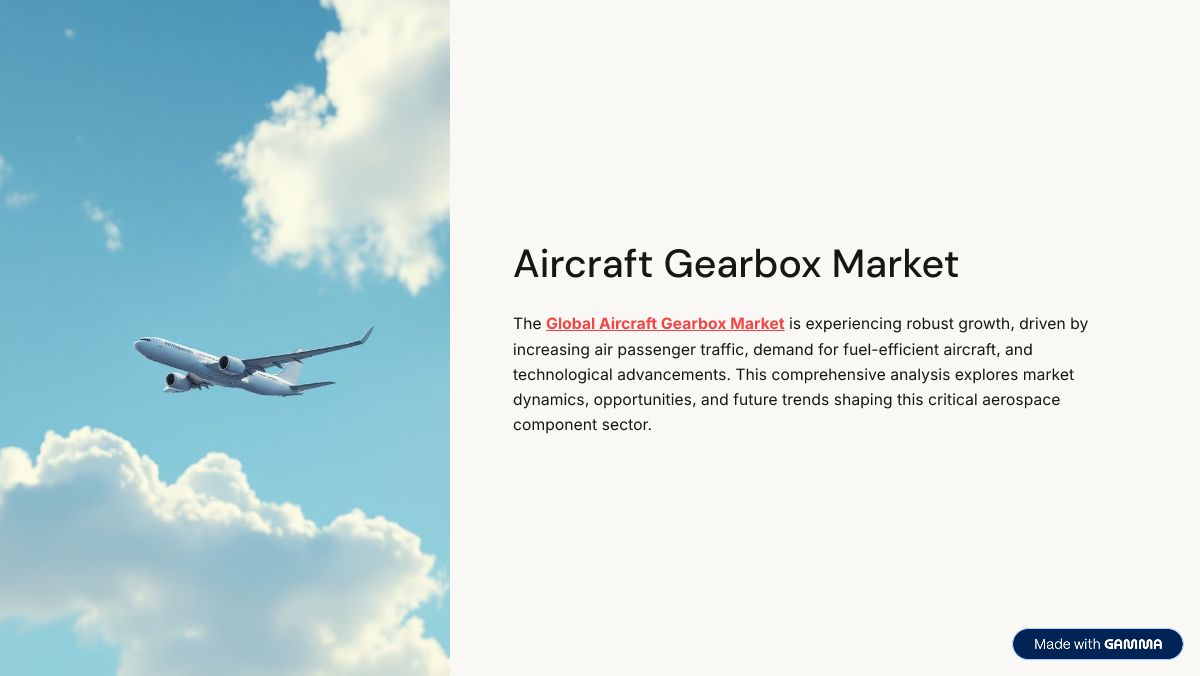 Aircraft Gearbox Market

The Global Aircraft Gearbox Market is experiencing robust growth, driven by increasing air passenger traffic, demand for fuel-efficient aircraft, and technological advancements. This comprehensive analysis explores market dynamics, opportunities, and future trends shaping this critical aerospace component sector.

Made with GAMMA